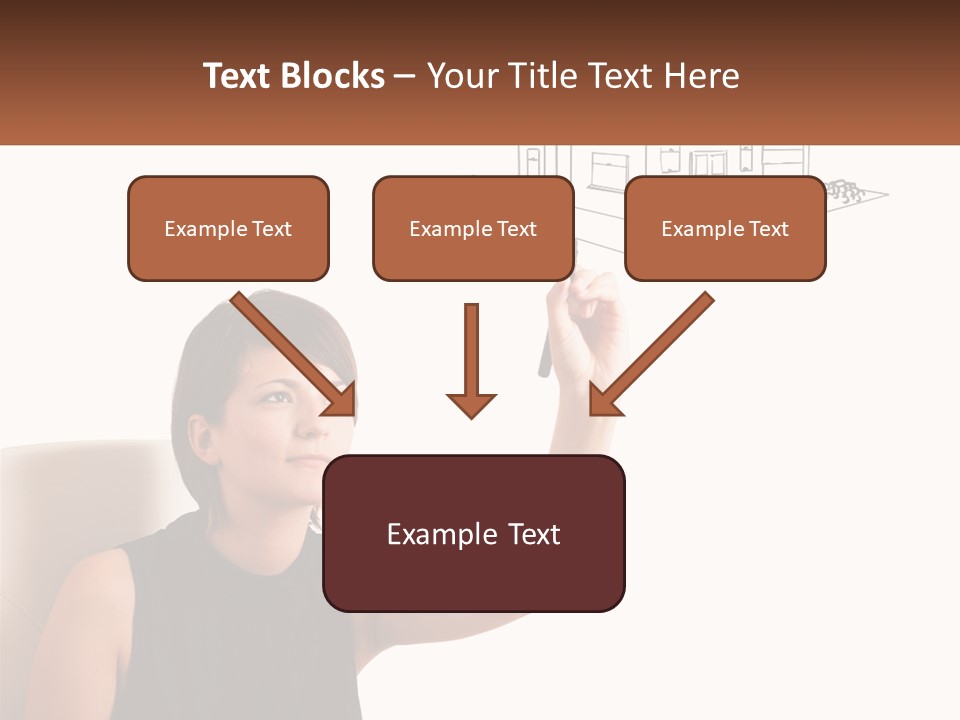 Text Blocks – Your Title Text Here

Example Text

Example Text

Example Text

Example Text